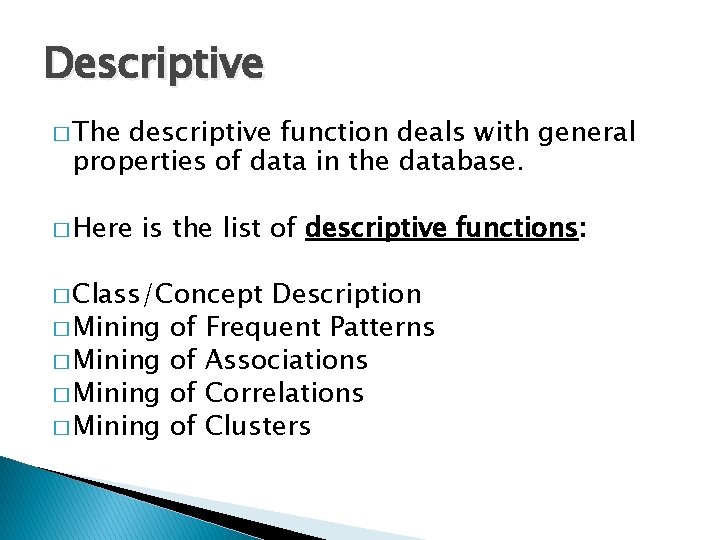 Descriptive

□ The descriptive function deals with general properties of data in the database.

□ Here is the list of descriptive functions:

□ Class/Concept Description
□ Mining of Frequent Patterns
□ Mining of Associations
□ Mining of Correlations
□ Mining of Clusters